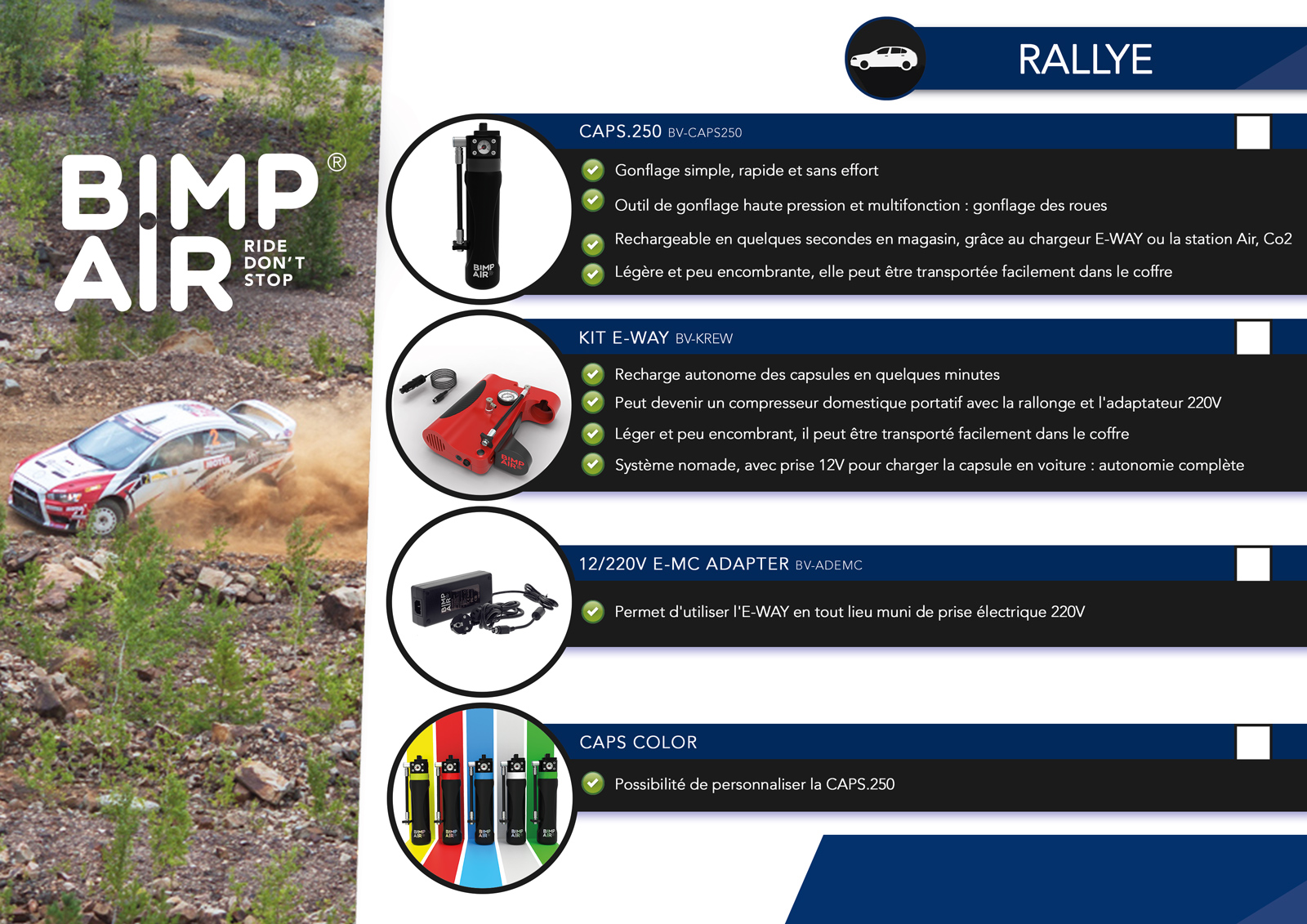 BIMP AIR®
RIDE DON'T STOP

RALLYE

CAPS.250 BV-CAPS250

Gonflage simple, rapide et sans effort

Outil de gonflage haute pression et multifonction : gonflage des roues

Rechargeable en quelques secondes en magasin, grâce au chargeur E-WAY ou la station Air, Co2

Légère et peu encombrante, elle peut être transportée facilement dans le coffre

BIMP AIR

KIT E-WAY BV-KREW

Recharge autonome des capsules en quelques minutes

Peut devenir un compresseur domestique portatif avec la rallonge et l'adaptateur 220V

Léger et peu encombrant, il peut être transporté facilement dans le coffre

Système nomade, avec prise 12V pour charger la capsule en voiture : autonomie complète

BIMP AIR

12/220V E-MC ADAPTER BV-ADEMC

Permet d'utiliser l'E-WAY en tout lieu muni de prise électrique 220V

BIMP AIR

CAPS COLOR

Possibilité de personnaliser la CAPS.250

BIMP AIR
BIMP AIR
BIMP AIR
BIMP AIR
BIMP AIR